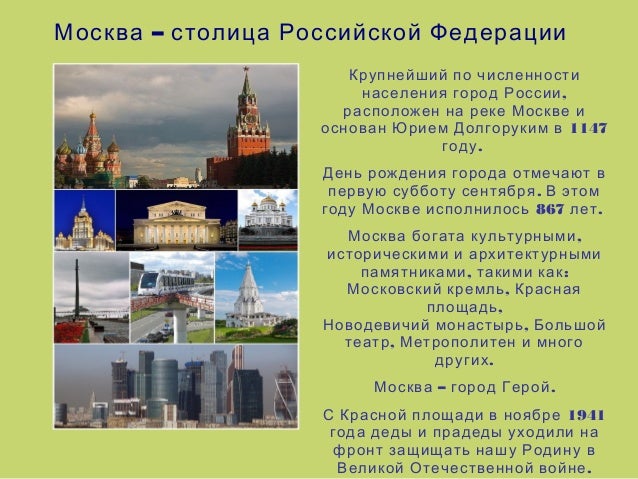 Москва – столица Российской Федерации

Крупнейший по численности населения город России, расположен на реке Москве и основан Юрием Долгоруким в 1147 году.

День рождения города отмечают в первую субботу сентября. В этом году Москве исполнилось 867 лет.

Москва богата культурными, историческими и архитектурными памятниками, такими как: Московский кремль, Красная площадь, Новодевичий монастырь, Большой театр, Метрополитен и много других.

Москва – город Герой.

С Красной площади в ноябре 1941 года деды и прадеды уходили на фронт защищать нашу Родину в Великой Отечественной войне.